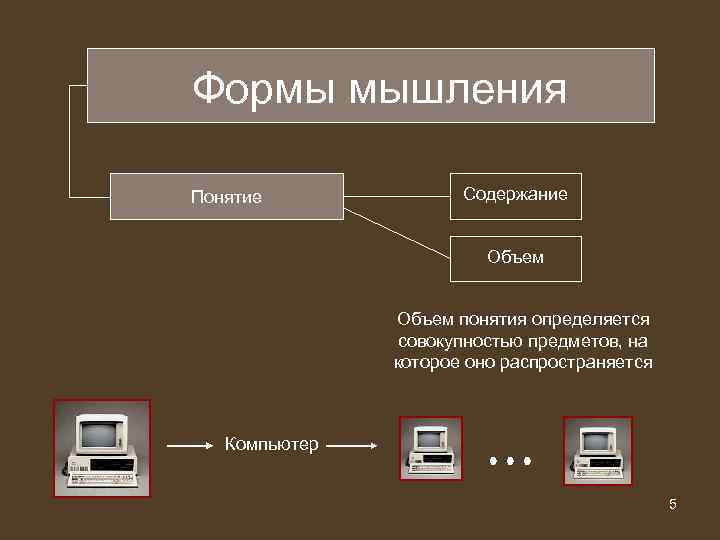 Формы мышления

Понятие

Содержание

Объем

Объем понятия определяется совокупностью предметов, на которое оно распространяется

Компьютер

• • •

5